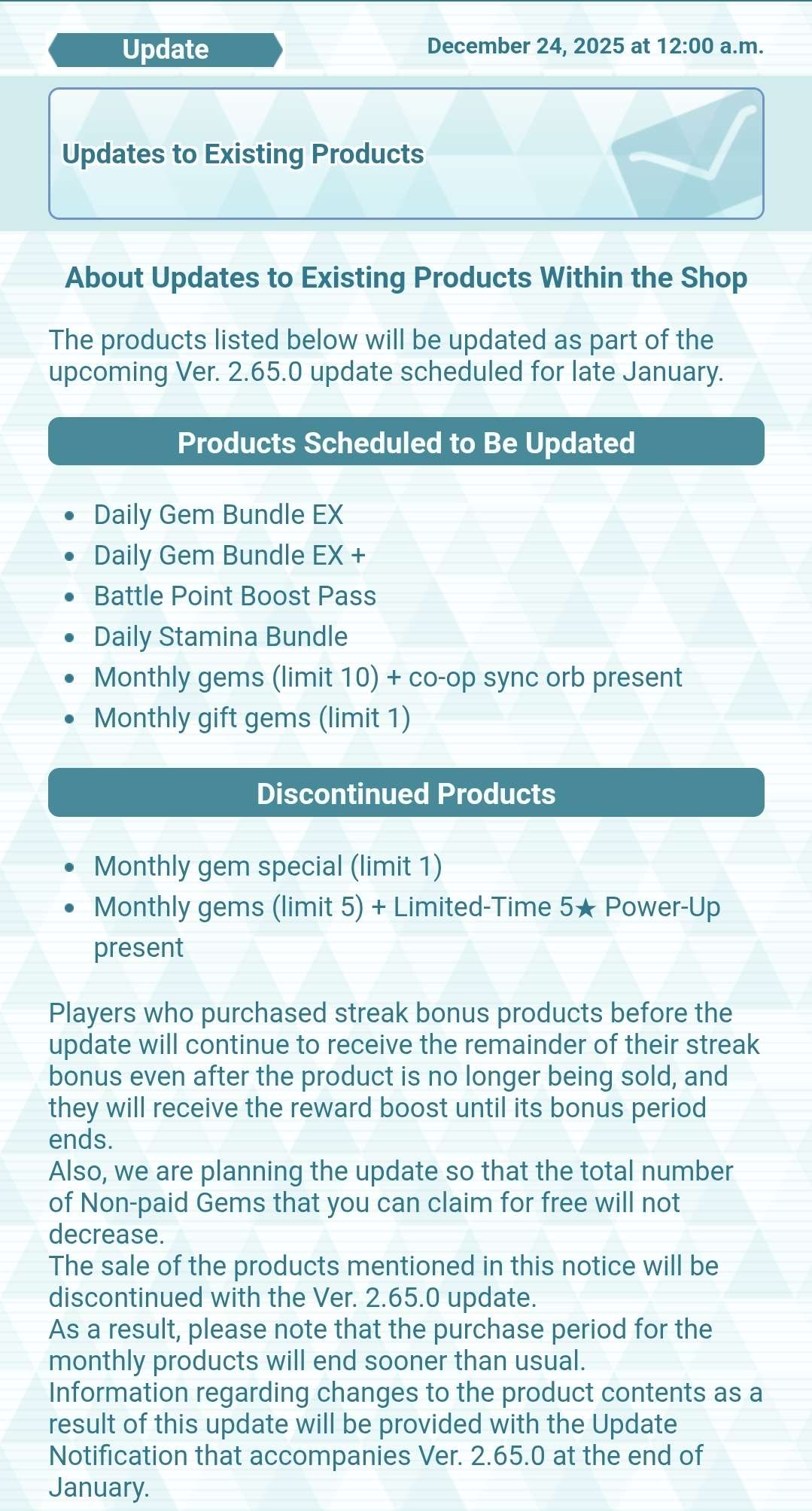 Update

December 24, 2025 at 12:00 a.m.

Updates to Existing Products

About Updates to Existing Products Within the Shop

The products listed below will be updated as part of the upcoming Ver. 2.65.0 update scheduled for late January.

Products Scheduled to Be Updated

- Daily Gem Bundle EX
- Daily Gem Bundle EX +
- Battle Point Boost Pass
- Daily Stamina Bundle
- Monthly gems (limit 10) + co-op sync orb present
- Monthly gift gems (limit 1)

Discontinued Products

- Monthly gem special (limit 1)
- Monthly gems (limit 5) + Limited-Time 5★ Power-Up present

Players who purchased streak bonus products before the update will continue to receive the remainder of their streak bonus even after the product is no longer being sold, and they will receive the reward boost until its bonus period ends.
Also, we are planning the update so that the total number of Non-paid Gems that you can claim for free will not decrease.
The sale of the products mentioned in this notice will be discontinued with the Ver. 2.65.0 update.
As a result, please note that the purchase period for the monthly products will end sooner than usual.
Information regarding changes to the product contents as a result of this update will be provided with the Update Notification that accompanies Ver. 2.65.0 at the end of January.